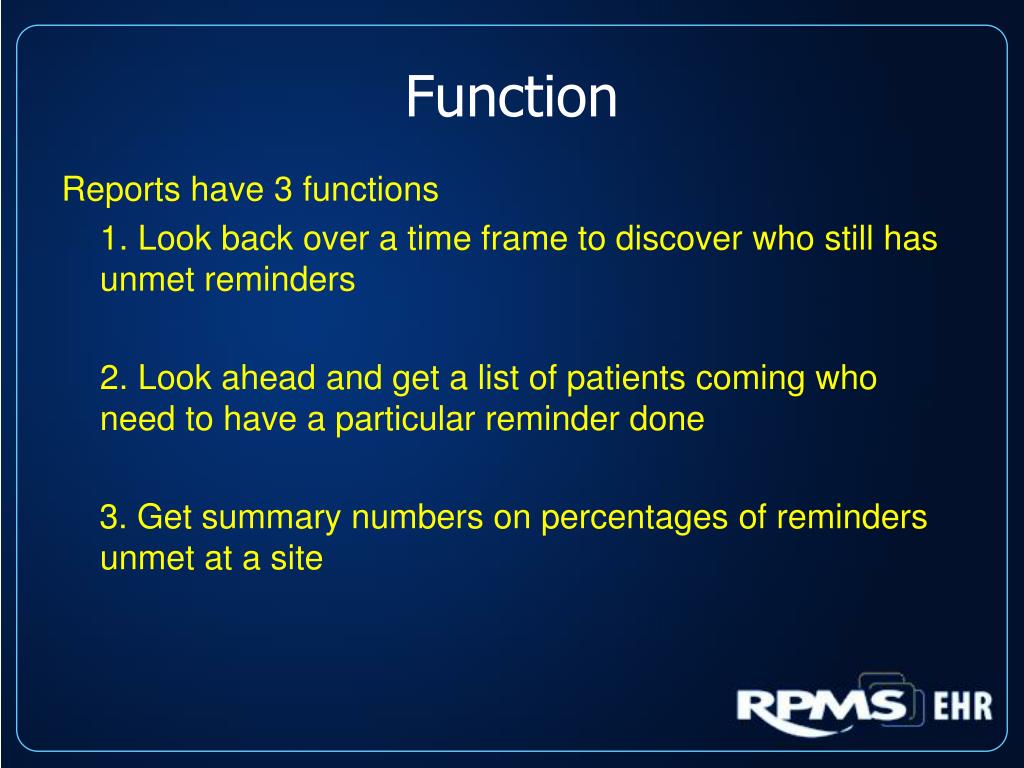 Function

Reports have 3 functions

1. Look back over a time frame to discover who still has unmet reminders

2. Look ahead and get a list of patients coming who need to have a particular reminder done

3. Get summary numbers on percentages of reminders unmet at a site

RPMS EHR